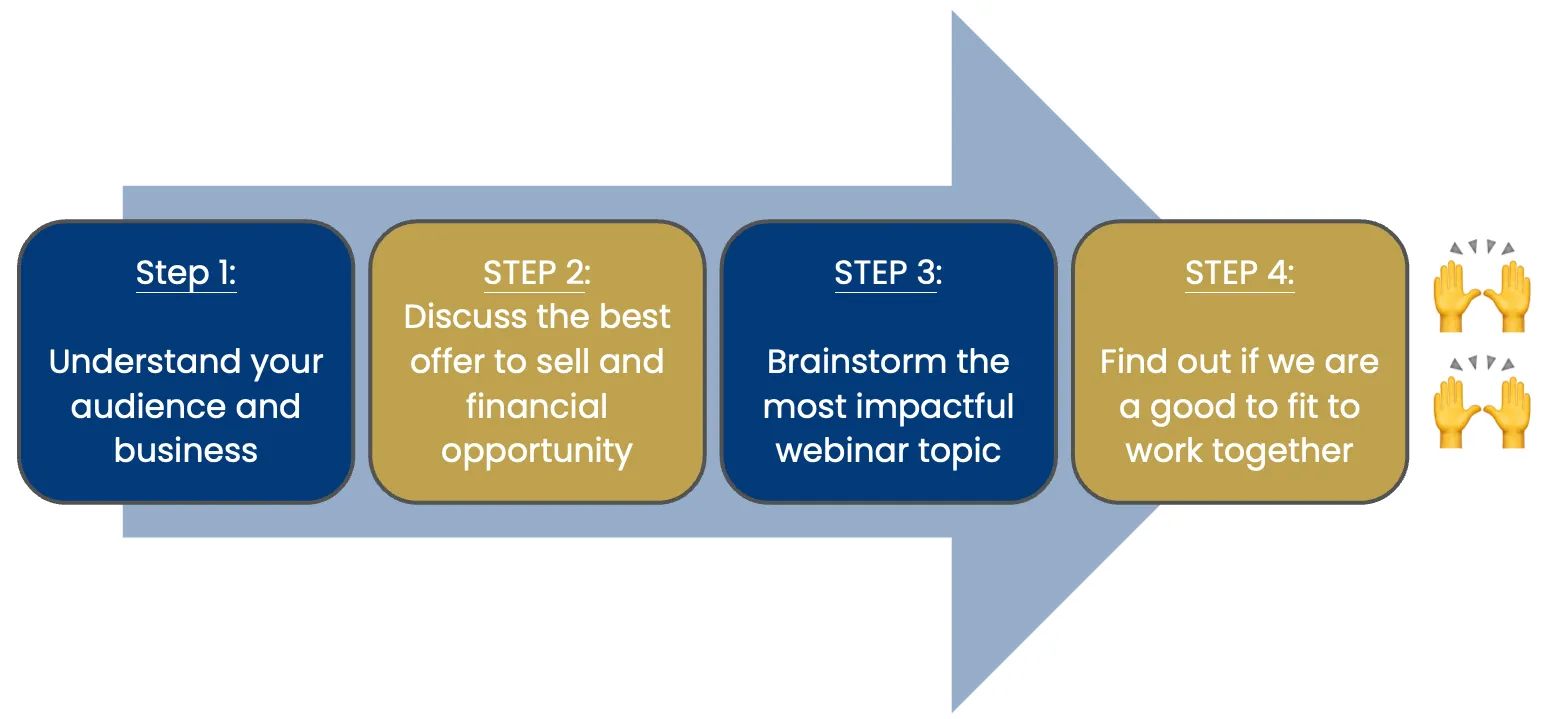 Step 1:

Understand your audience and business

STEP 2:
Discuss the best offer to sell and financial opportunity

STEP 3:

Brainstorm the most impactful webinar topic

STEP 4:

Find out if we are a good to fit to work together

🙌
🙌